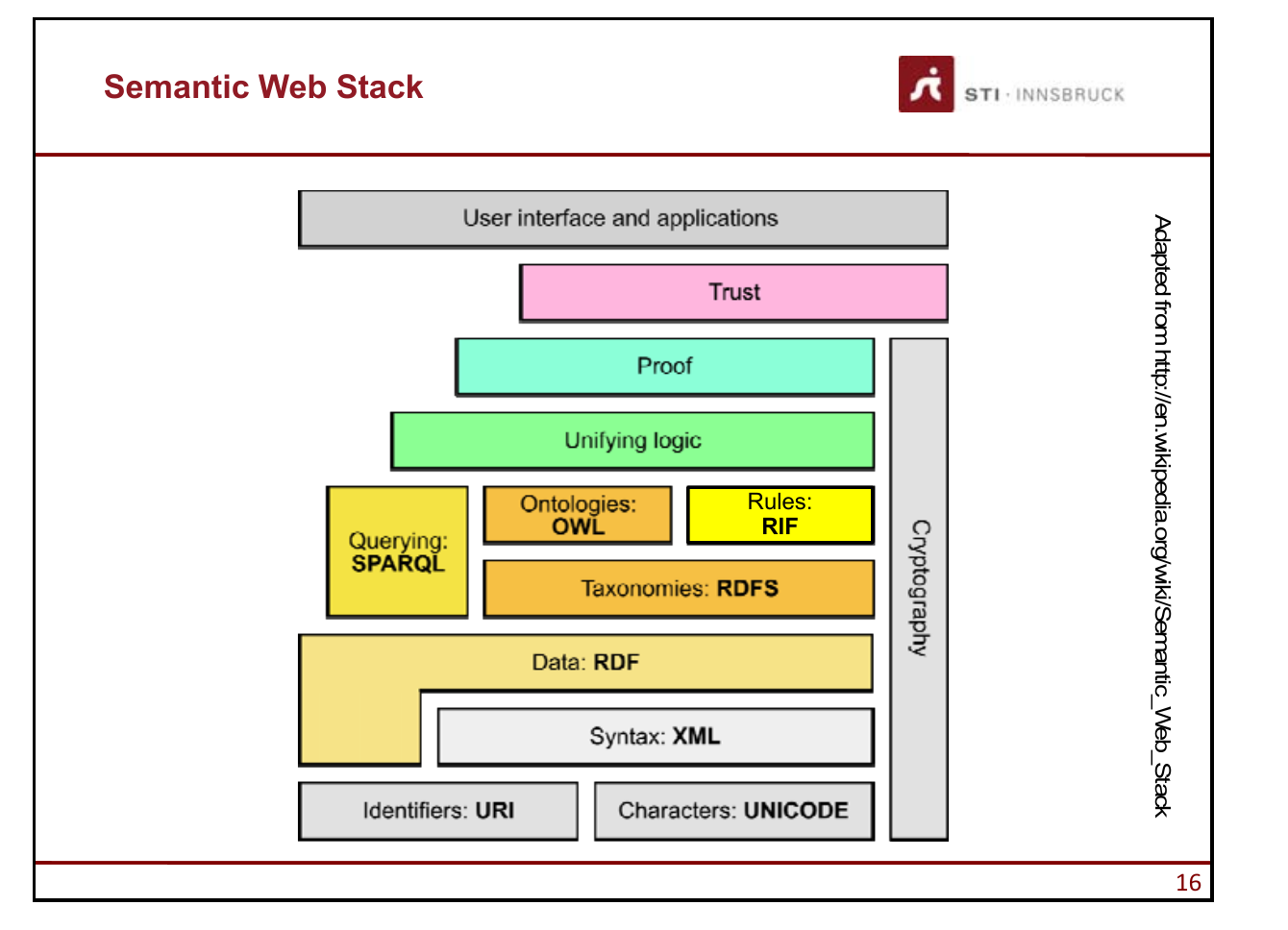 Semantic Web Stack

STI · INNSBRUCK

User interface and applications

Trust

Proof

Unifying logic

Querying: SPARQL

Ontologies: OWL

Rules: RIF

Taxonomies: RDFS

Data: RDF

Syntax: XML

Identifiers: URI

Characters: UNICODE

Cryptography

Adapted from http://en.wikipedia.org/wiki/Semantic_Web_Stack

16